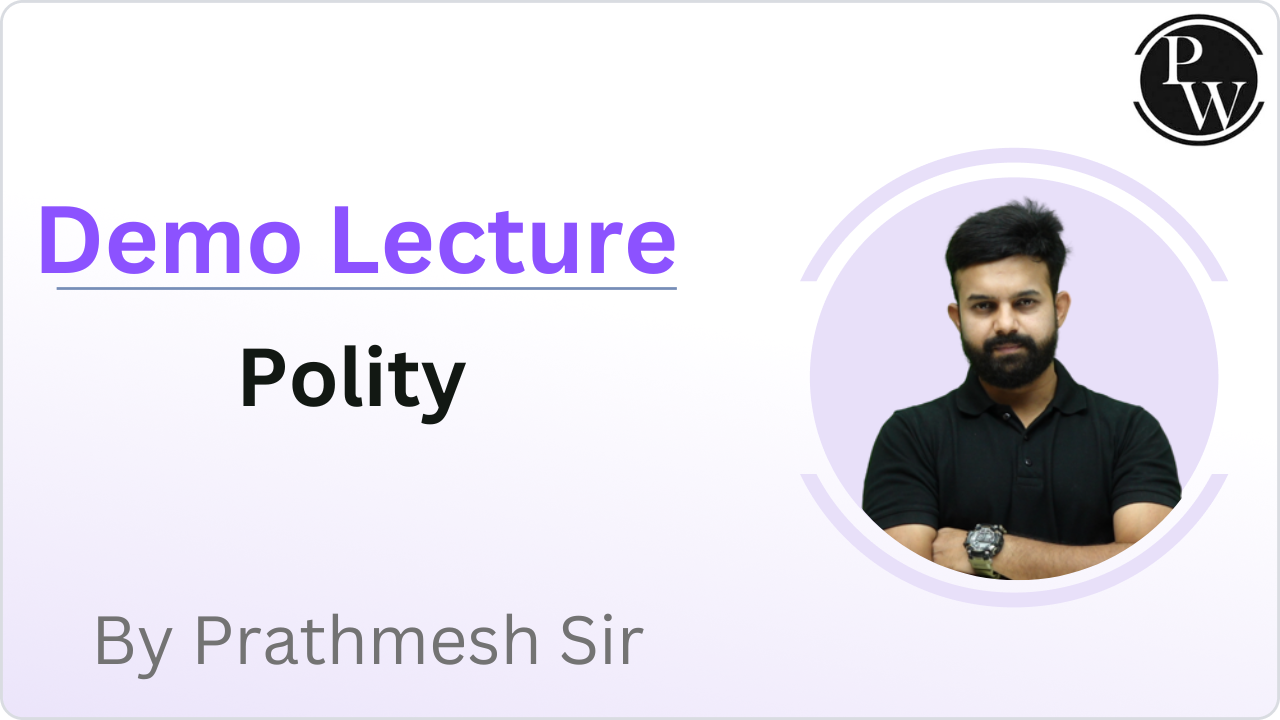 PW

Demo Lecture

Polity

By Prathmesh Sir